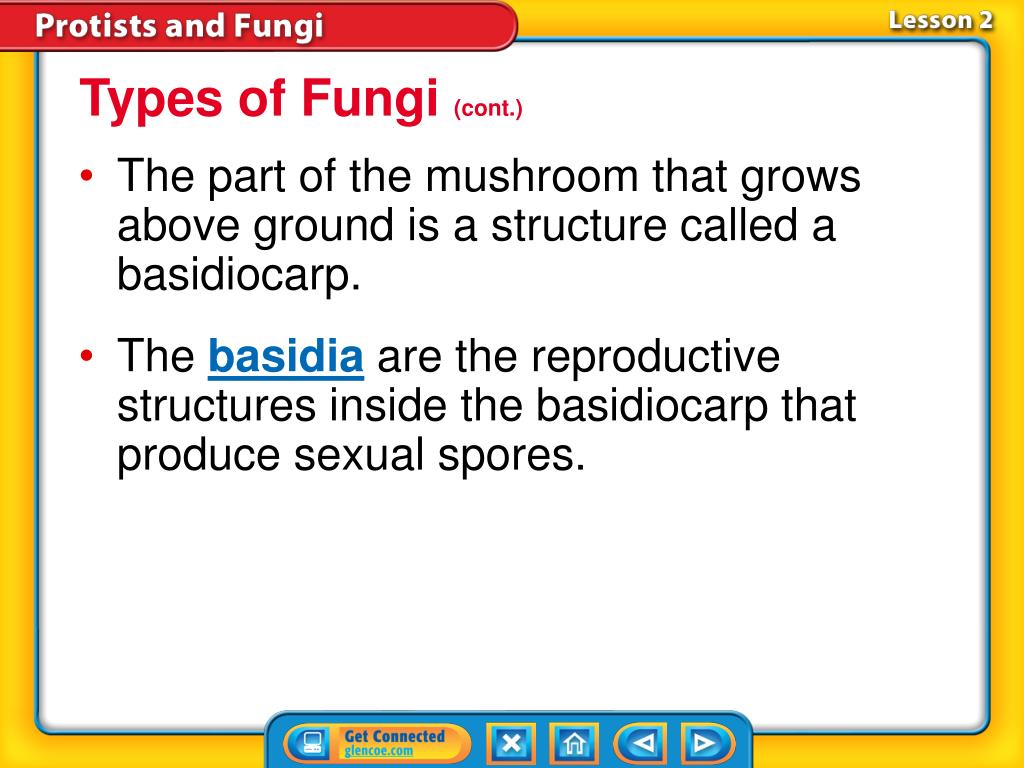 Protists and Fungi

Lesson 2

Types of Fungi (cont.)

• The part of the mushroom that grows above ground is a structure called a basidiocarp.

• The basidia are the reproductive structures inside the basidiocarp that produce sexual spores.

Get Connected
glencoe.com